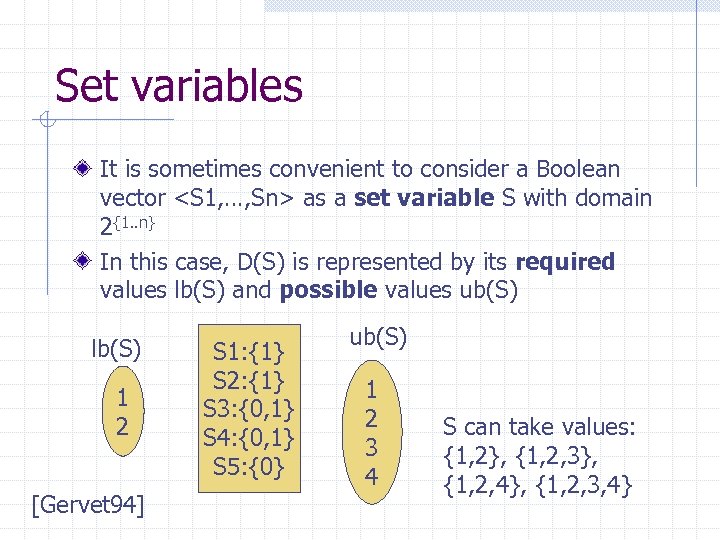 Set variables

It is sometimes convenient to consider a Boolean vector <S1,…,Sn> as a **set variable** S with domain $2^{\{1..n\}}$

In this case, D(S) is represented by its **required** values lb(S) and **possible** values ub(S)

lb(S)

1
2

S1:{1}
S2:{1}
S3:{0,1}
S4:{0,1}
S5:{0}

ub(S)

1
2
3
4

S can take values:
{1,2}, {1,2,3}, {1,2,4}, {1,2,3,4}

[Gervet94]